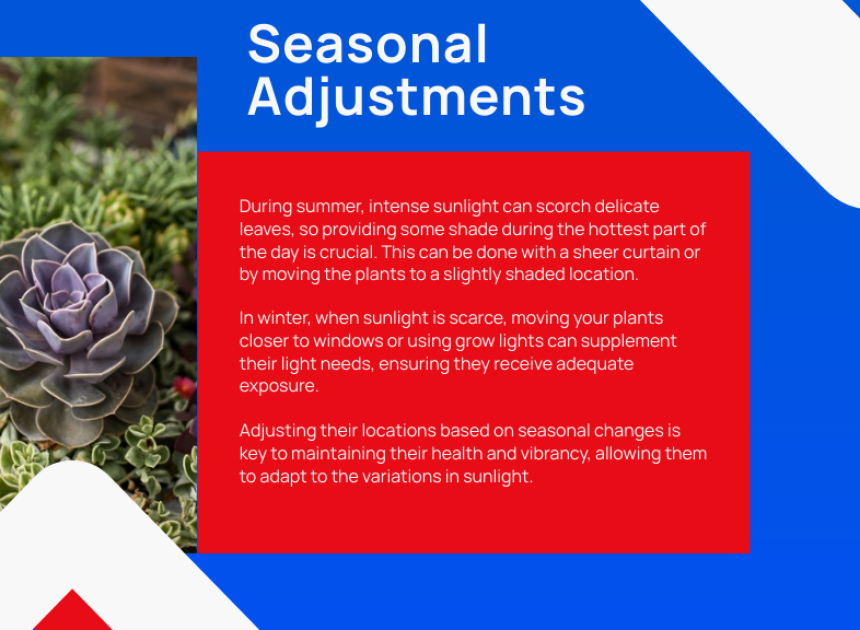 Seasonal Adjustments

During summer, intense sunlight can scorch delicate leaves, so providing some shade during the hottest part of the day is crucial. This can be done with a sheer curtain or by moving the plants to a slightly shaded location.

In winter, when sunlight is scarce, moving your plants closer to windows or using grow lights can supplement their light needs, ensuring they receive adequate exposure.

Adjusting their locations based on seasonal changes is key to maintaining their health and vibrancy, allowing them to adapt to the variations in sunlight.